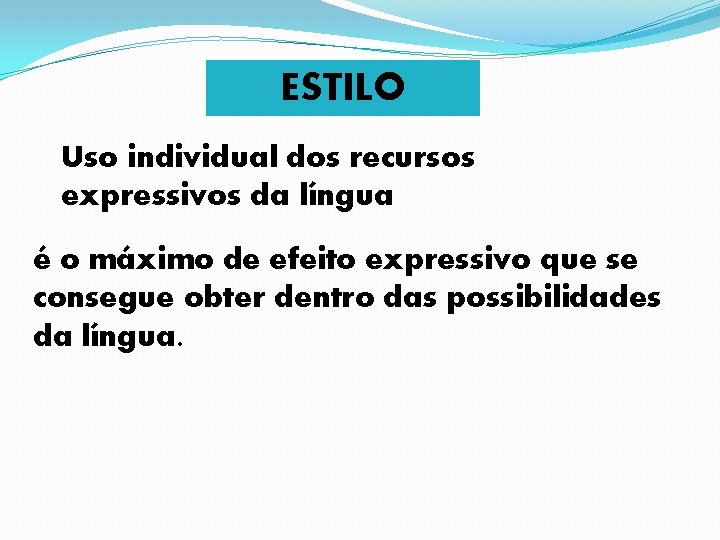 ESTILO

Uso individual dos recursos expressivos da língua

é o máximo de efeito expressivo que se consegue obter dentro das possibilidades da língua.